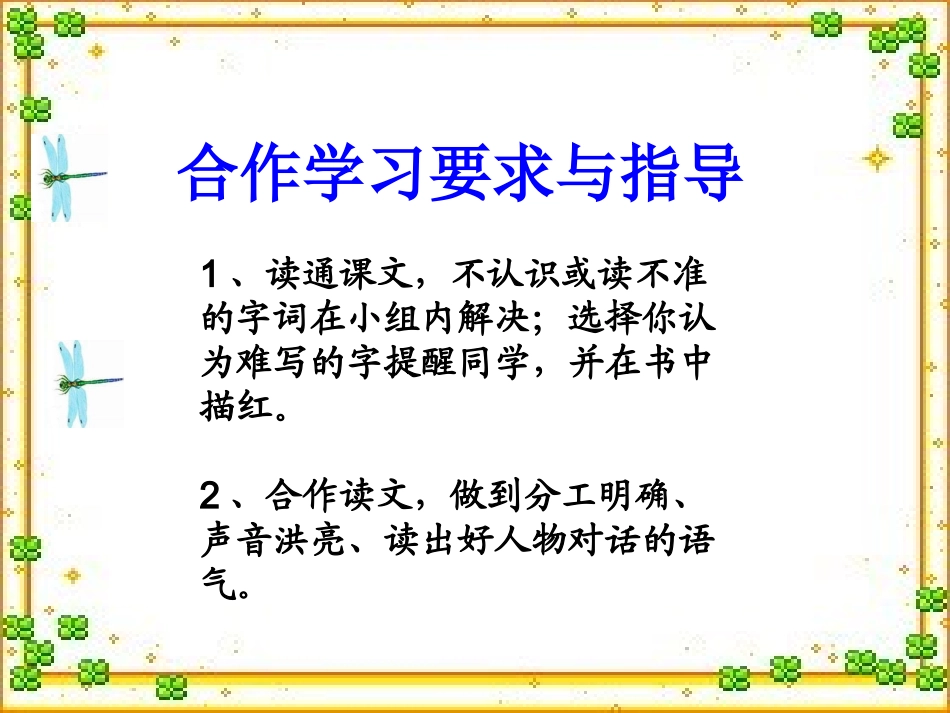 合作学习要求与指导

1、读通课文，不认识或读不准的字词在小组内解决；选择你认为难写的字提醒同学，并在书中描红。

2、合作读文，做到分工明确、声音洪亮、读出好人物对话的语气。